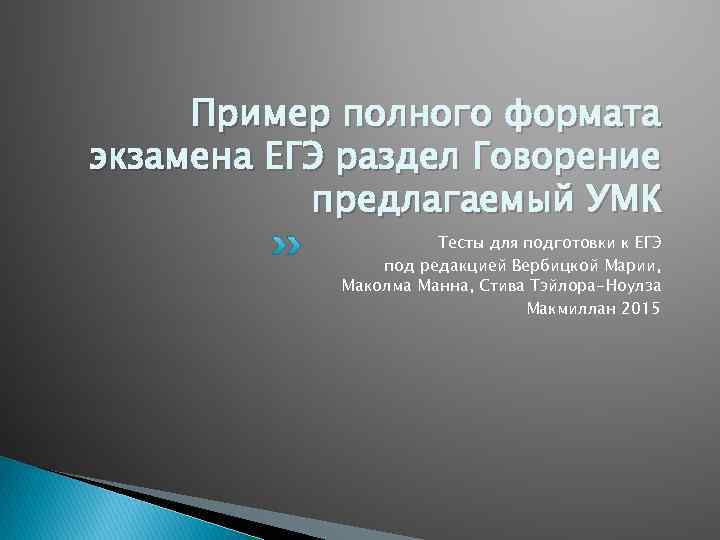 Пример полного формата экзамена ЕГЭ раздел Говорение предлагаемый УМК

Тесты для подготовки к ЕГЭ под редакцией Вербицкой Марии, Маколма Манна, Стива Тэйлора-Ноулза Макмиллан 2015